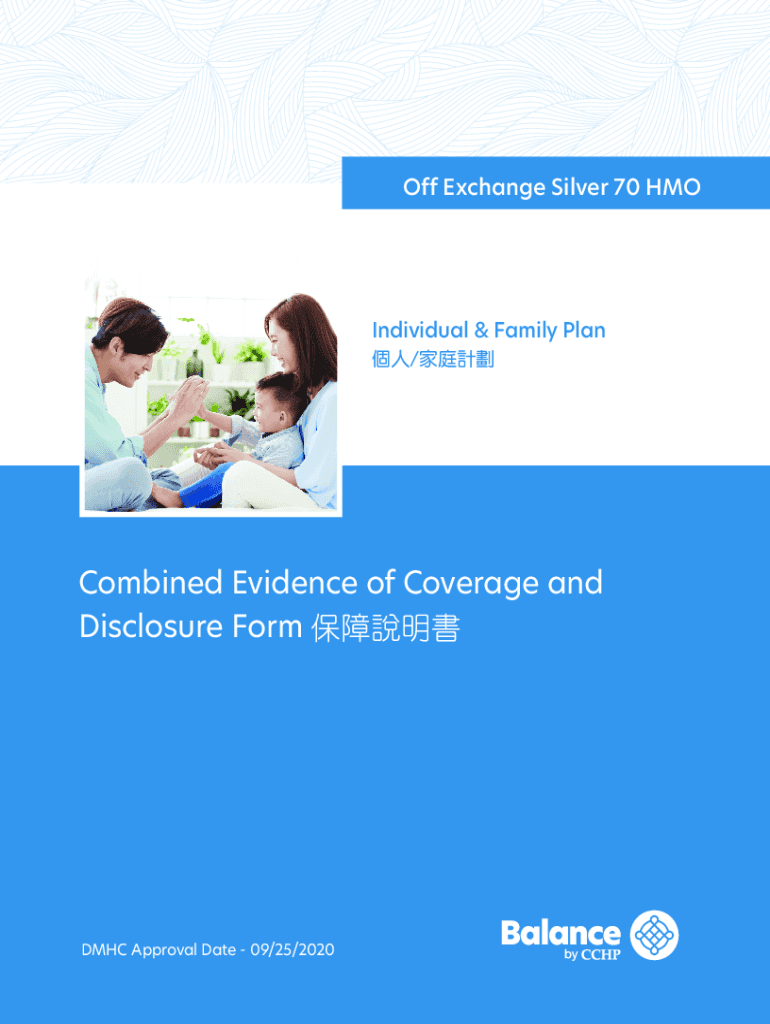 Off Exchange Silver 70 HMO

Individual & Family Plan
個人/家庭計劃

Combined Evidence of Coverage and Disclosure Form 保障說明書

DMHC Approval Date - 09/25/2020

Balance by CCHP